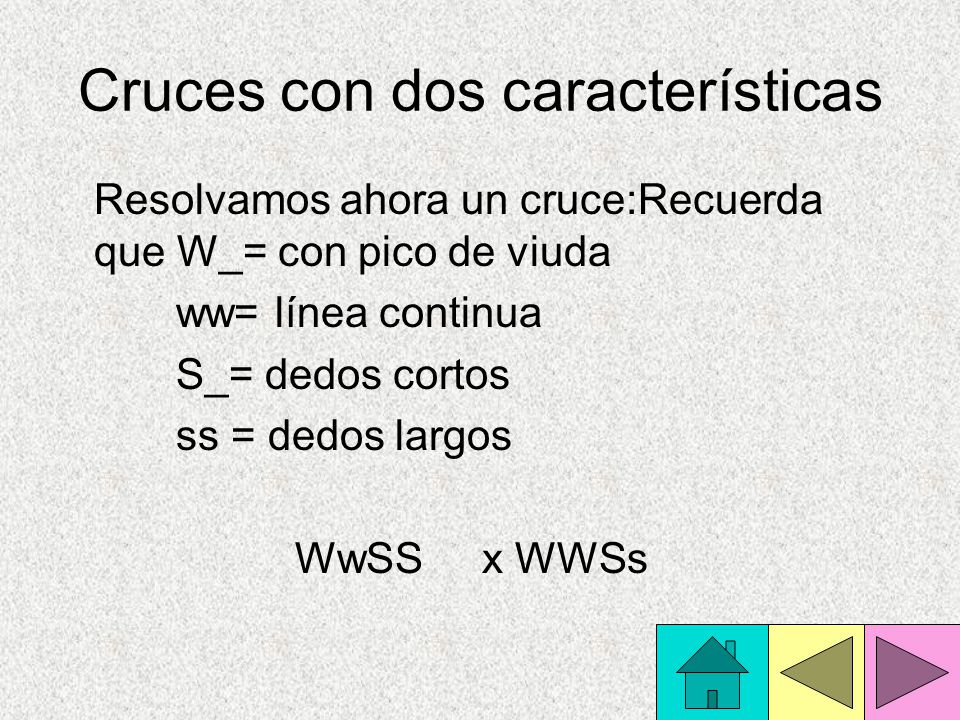 Cruces con dos características

Resolvamos ahora un cruce:Recuerda que W_= con pico de viuda

ww= línea continua

S_= dedos cortos

ss = dedos largos

WwSS x WWSs